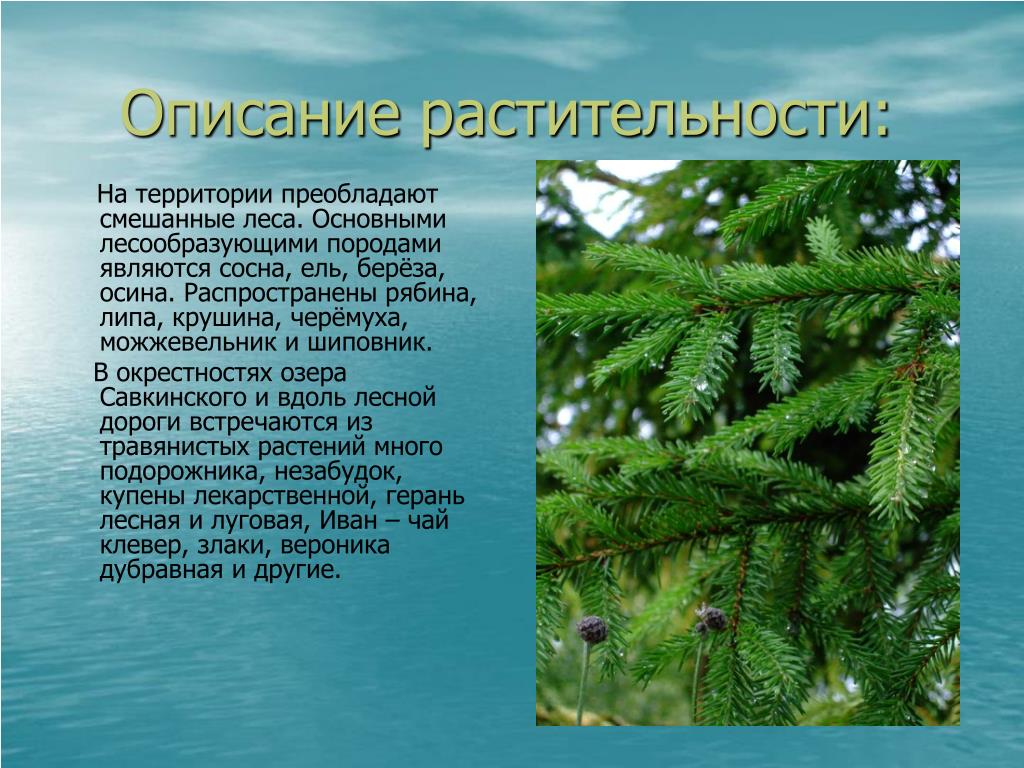 Описание растительности:

На территории преобладают смешанные леса. Основными лесообразующими породами являются сосна, ель, берёза, осина. Распространены рябина, липа, крушина, черёмуха, можжевельник и шиповник.

В окрестностях озера Савкинского и вдоль лесной дороги встречаются из травянистых растений много подорожника, незабудок, купены лекарственной, герань лесная и луговая, Иван – чай клевер, злаки, вероника дубравная и другие.